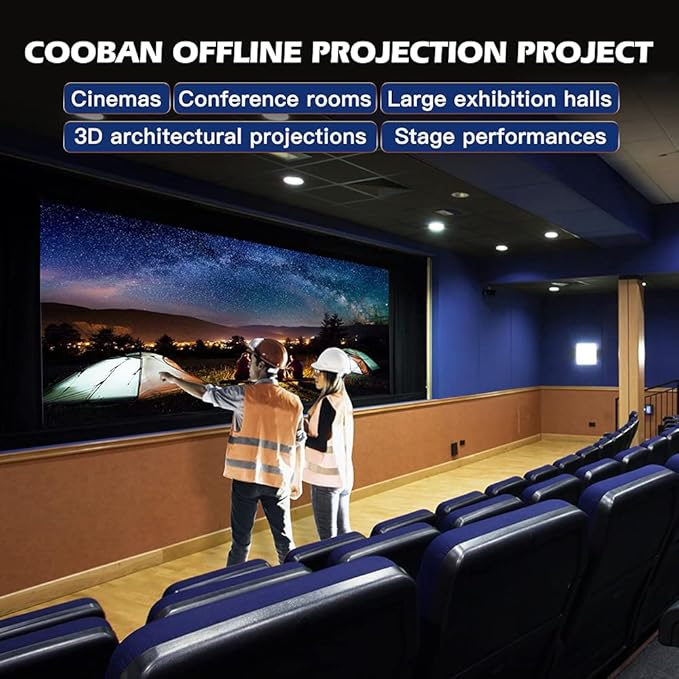 COOBAN OFFLINE PROJECTION PROJECT

Cinemas
Conference rooms
Large exhibition halls
3D architectural projections
Stage performances